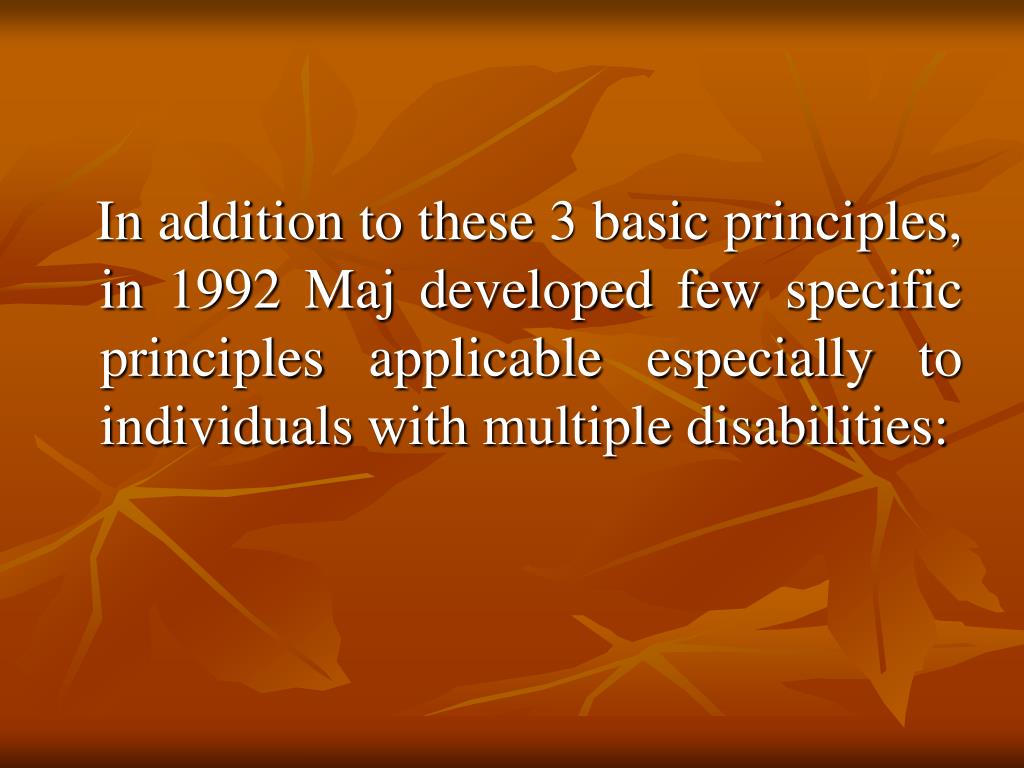 In addition to these 3 basic principles, in 1992 Maj developed few specific principles applicable especially to individuals with multiple disabilities: